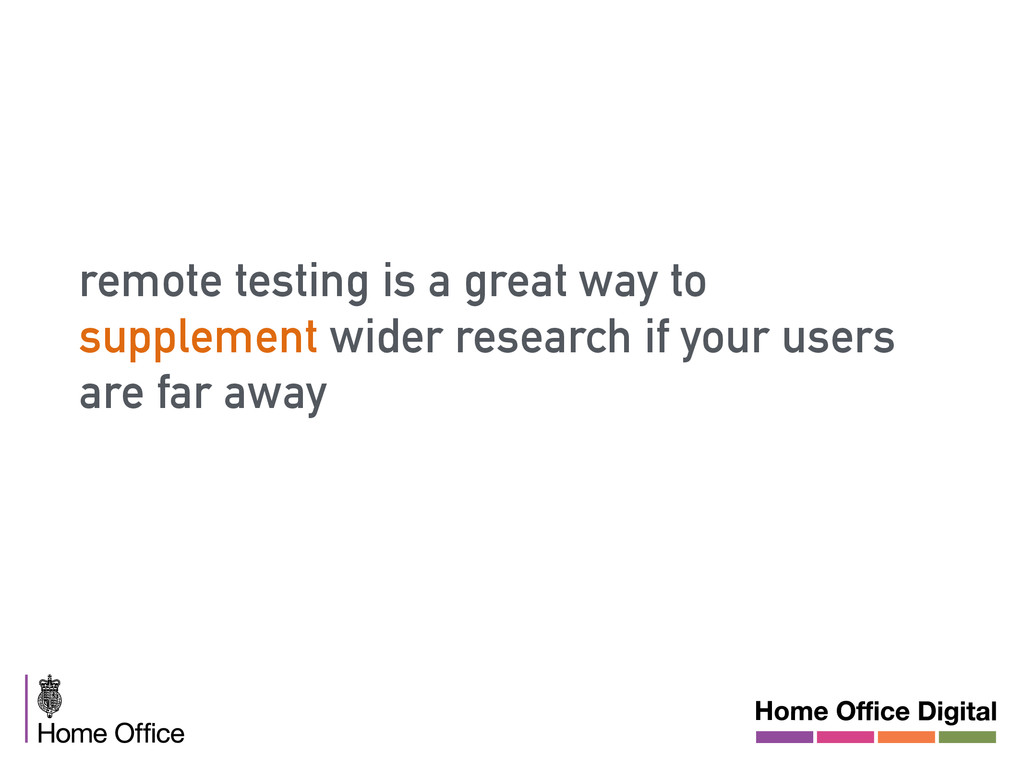 remote testing is a great way to supplement wider research if your users are far away

Home Office

Home Office Digital